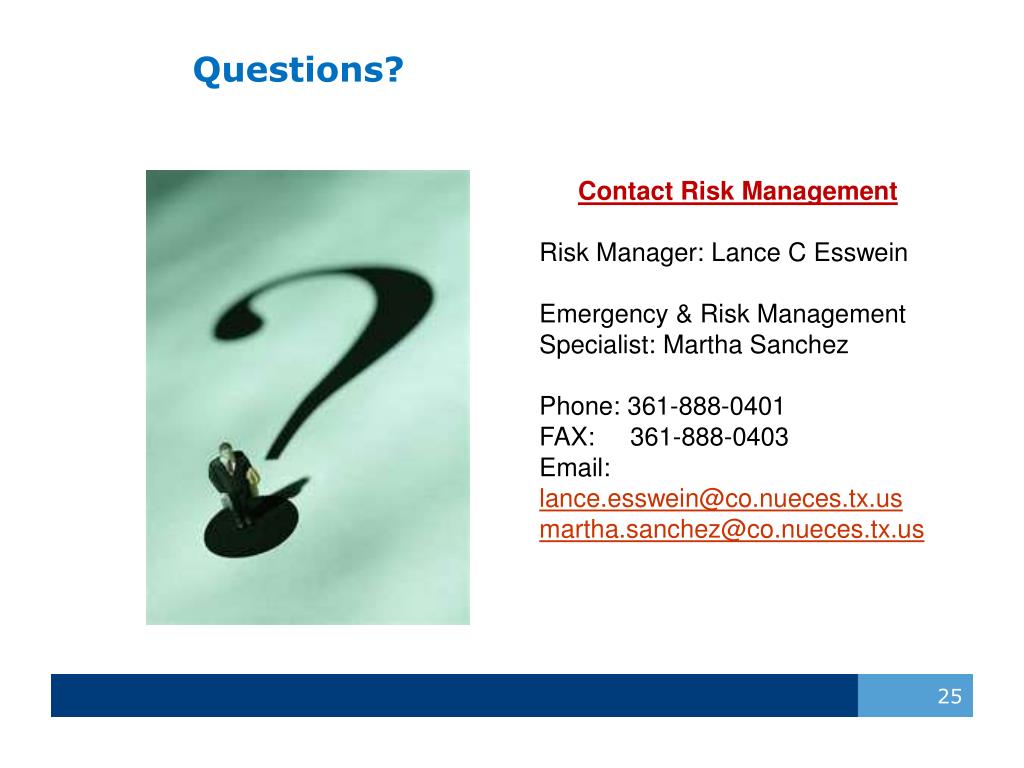 Questions?

Contact Risk Management

Risk Manager: Lance C Esswein

Emergency & Risk Management Specialist: Martha Sanchez

Phone: 361-888-0401
FAX: 361-888-0403
Email:
lance.esswein@co.nueces.tx.us
martha.sanchez@co.nueces.tx.us

25